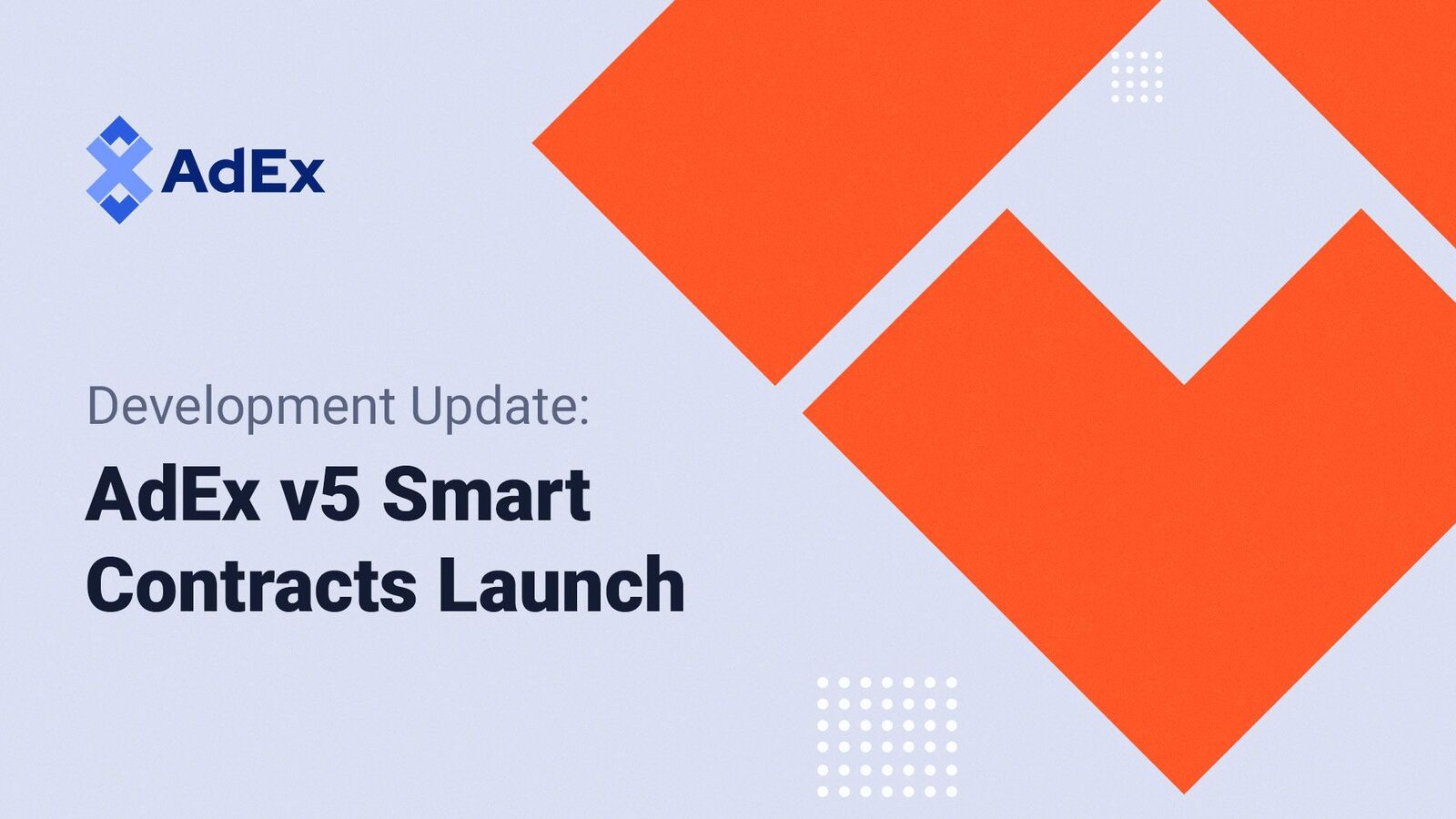 AdEx

Development Update:

AdEx v5 Smart Contracts Launch